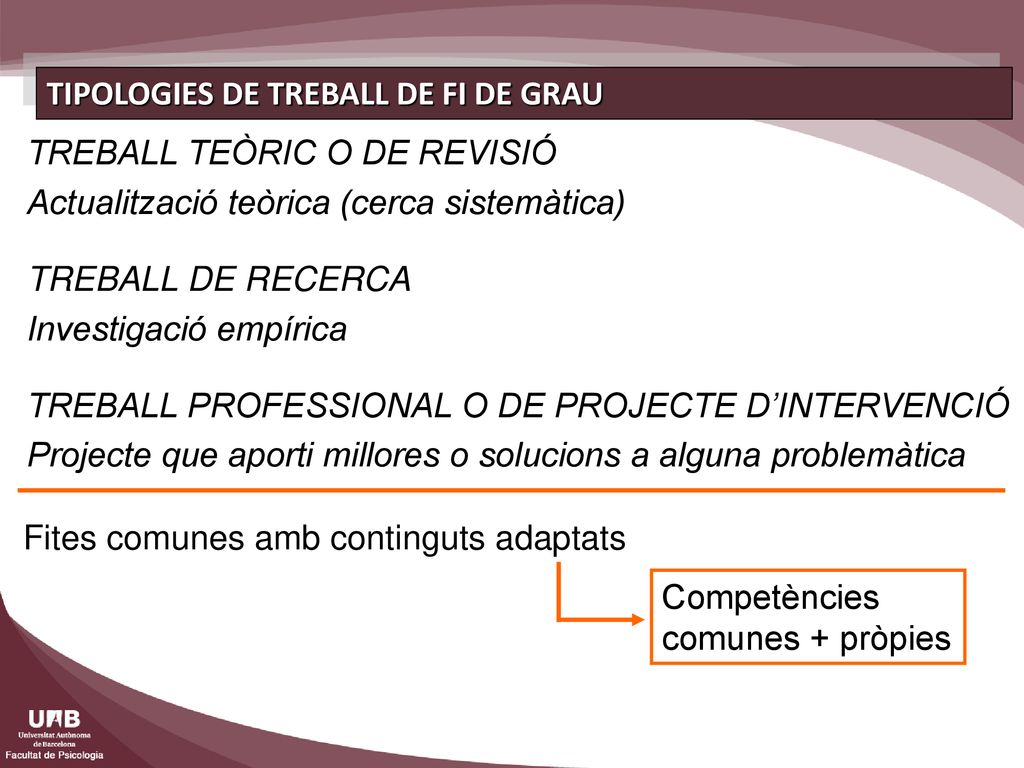 TIPOLOGIES DE TREBALL DE FI DE GRAU

TREBALL TEÒRIC O DE REVISIÓ
Actualització teòrica (cerca sistemàtica)

TREBALL DE RECERCA
Investigació empírica

TREBALL PROFESSIONAL O DE PROJECTE D'INTERVENCIÓ
Projecte que aporti millores o solucions a alguna problemàtica

Fites comunes amb continguts adaptats

Competències comunes + pròpies

UAB
Universitat Autònoma de Barcelona
Facultat de Psicologia